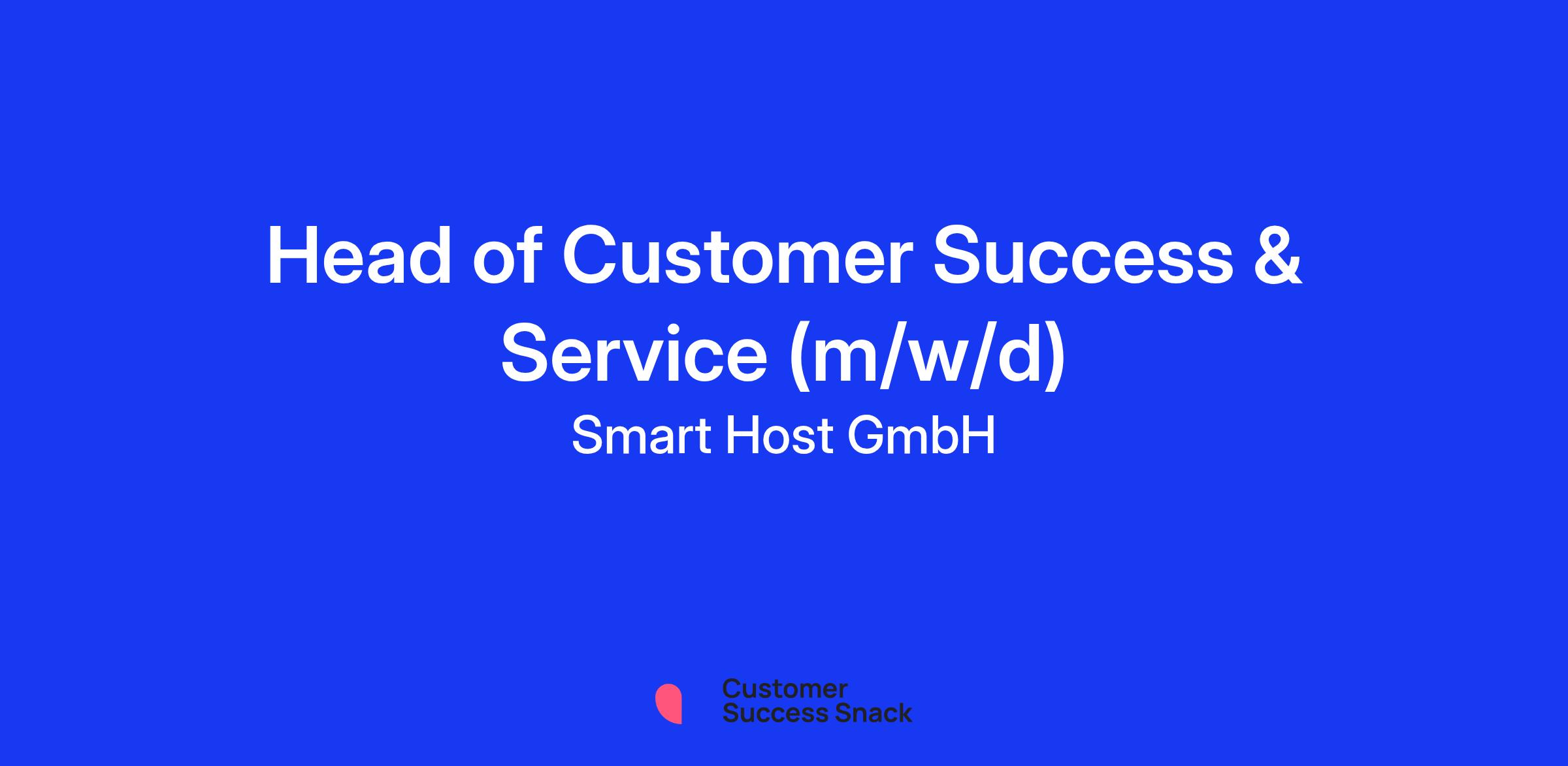 Head of Customer Success & Service (m/w/d)

Smart Host GmbH

Customer Success Snack